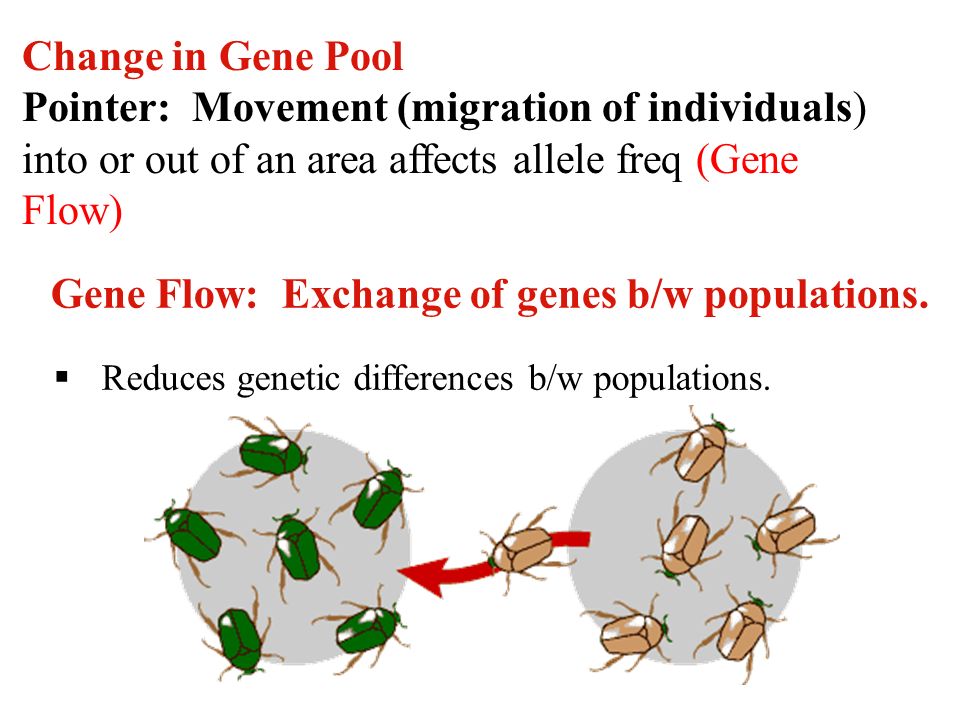 Change in Gene Pool
Pointer: Movement (migration of individuals) into or out of an area affects allele freq (Gene Flow)

Gene Flow: Exchange of genes b/w populations.

▪ Reduces genetic differences b/w populations.